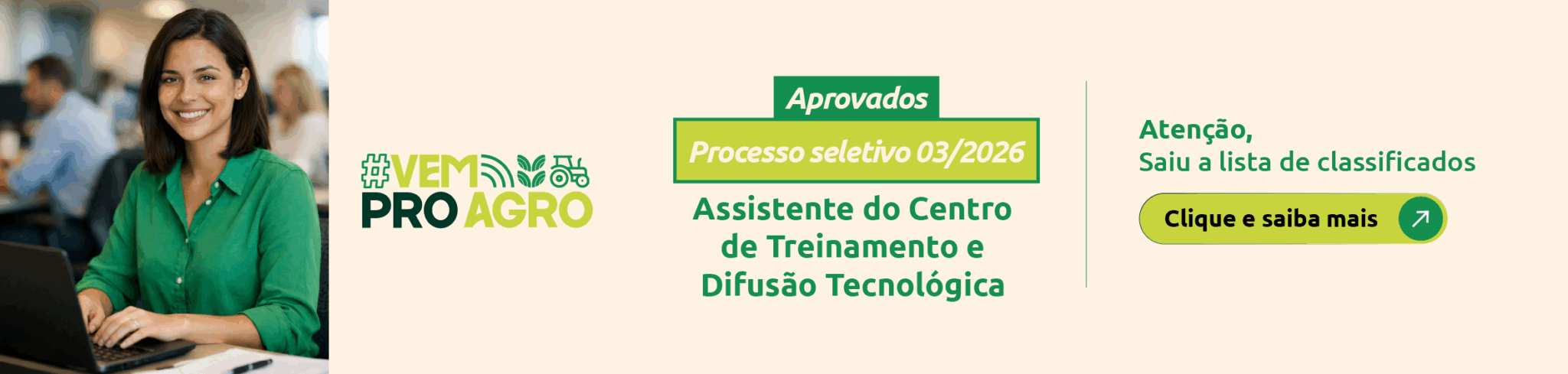 #VEM PRO AGRO

Aprovados

Processo seletivo 03/2026

Assistente do Centro de Treinamento e Difusão Tecnológica

Atenção,
Saiu a lista de classificados

Clique e saiba mais